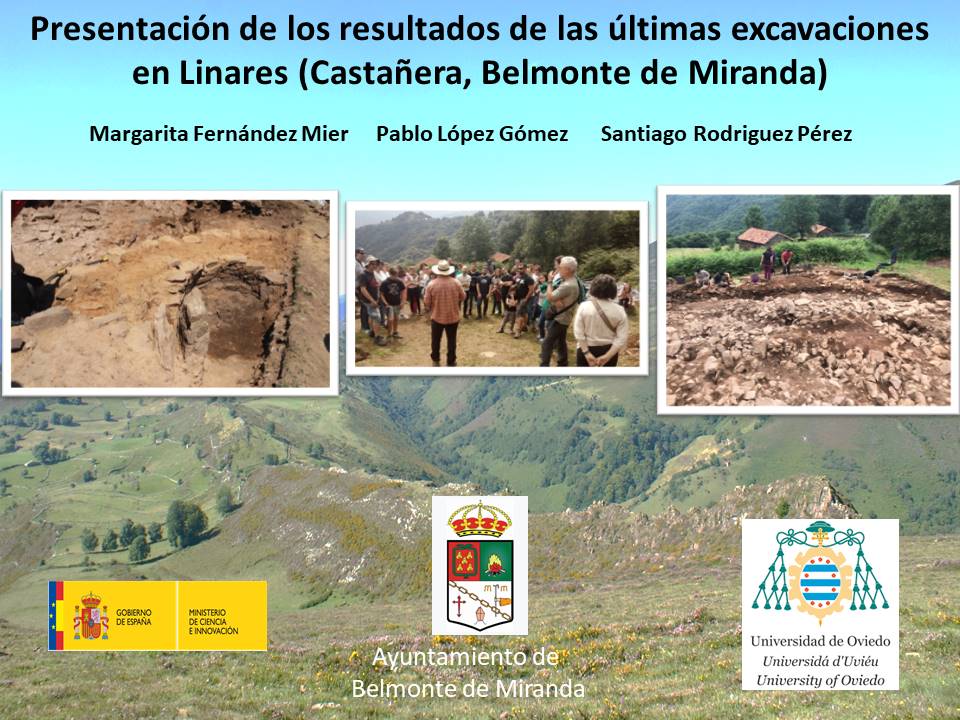 Presentación de los resultados de las últimas excavaciones en Linares (Castañera, Belmonte de Miranda)

Margarita Fernández Mier Pablo López Gómez Santiago Rodriguez Pérez

GOBIERNO DE ESPAÑA MINISTERIO DE CIENCIA E INNOVACIÓN

Ayuntamiento de Belmonte de Miranda

Universidad de Oviedo
Universidá d'Uviéu
University of Oviedo